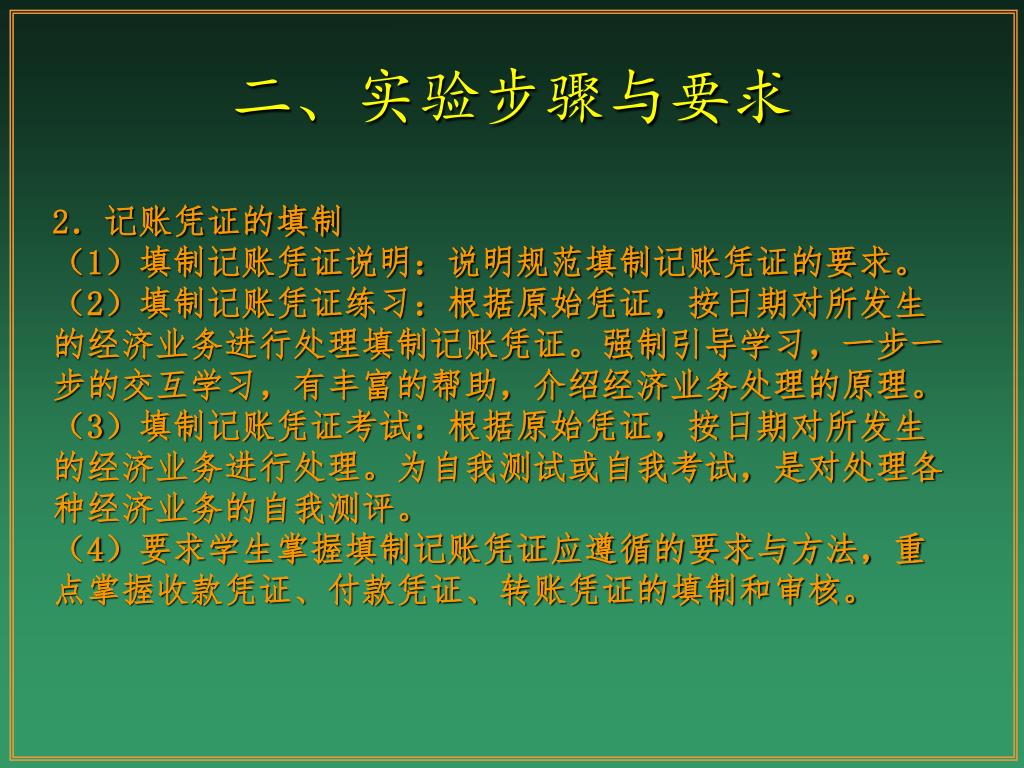 二、实验步骤与要求

2．记账凭证的填制
（1）填制记账凭证说明：说明规范填制记账凭证的要求。
（2）填制记账凭证练习：根据原始凭证，按日期对所发生的经济业务进行处理填制记账凭证。强制引导学习，一步一步的交互学习，有丰富的帮助，介绍经济业务处理的原理。
（3）填制记账凭证考试：根据原始凭证，按日期对所发生的经济业务进行处理。为自我测试或自我考试，是对处理各种经济业务的自我测评。
（4）要求学生掌握填制记账凭证应遵循的要求与方法，重点掌握收款凭证、付款凭证、转账凭证的填制和审核。